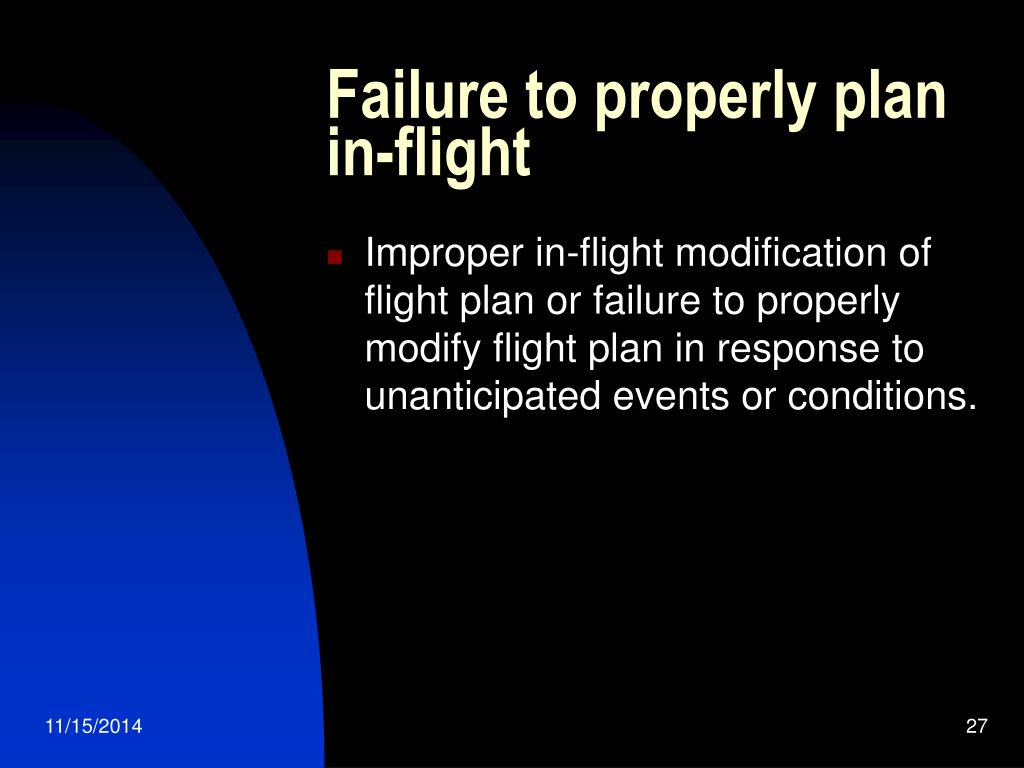 Failure to properly plan in-flight

Improper in-flight modification of flight plan or failure to properly modify flight plan in response to unanticipated events or conditions.

11/15/2014

27